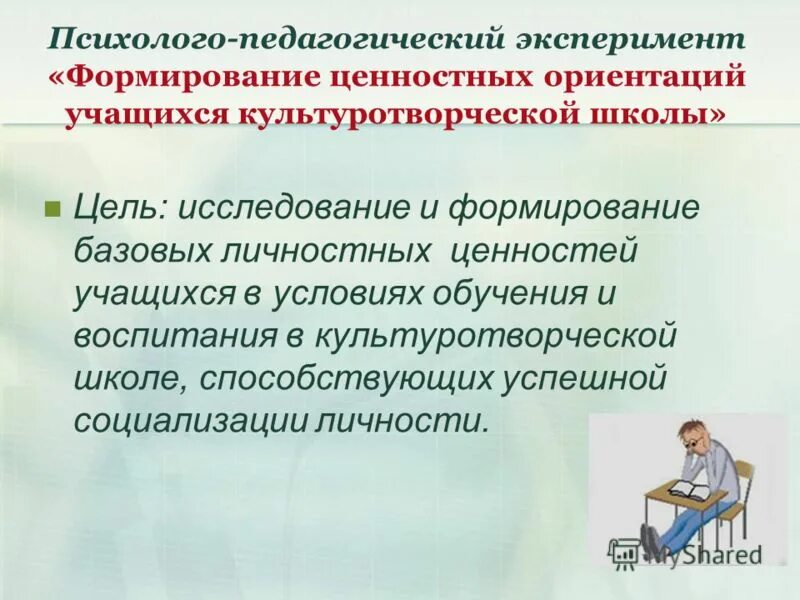 Психолого-педагогический эксперимент «Формирование ценностных ориентаций учащихся культуротворческой школы»

Цель: исследование и формирование базовых личностных ценностей учащихся в условиях обучения и воспитания в культуротворческой школе, способствующих успешной социализации личности.

MyShared